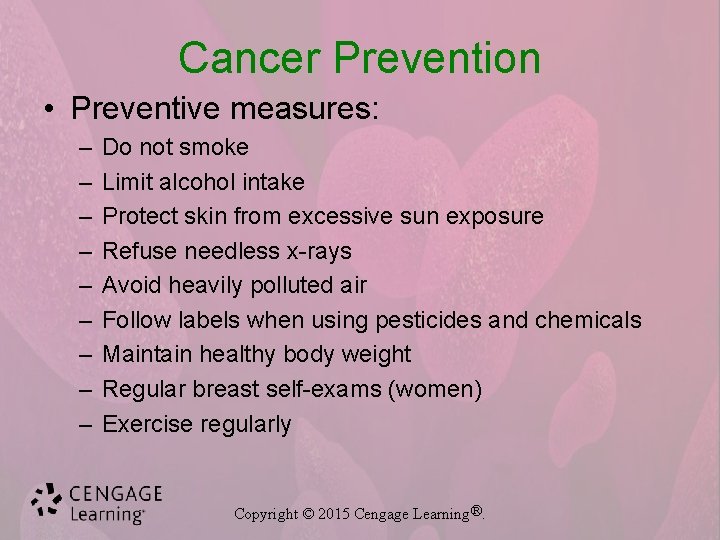 Cancer Prevention

• Preventive measures:
– Do not smoke
– Limit alcohol intake
– Protect skin from excessive sun exposure
– Refuse needless x-rays
– Avoid heavily polluted air
– Follow labels when using pesticides and chemicals
– Maintain healthy body weight
– Regular breast self-exams (women)
– Exercise regularly

CENGAGE Learning®

Copyright © 2015 Cengage Learning®.